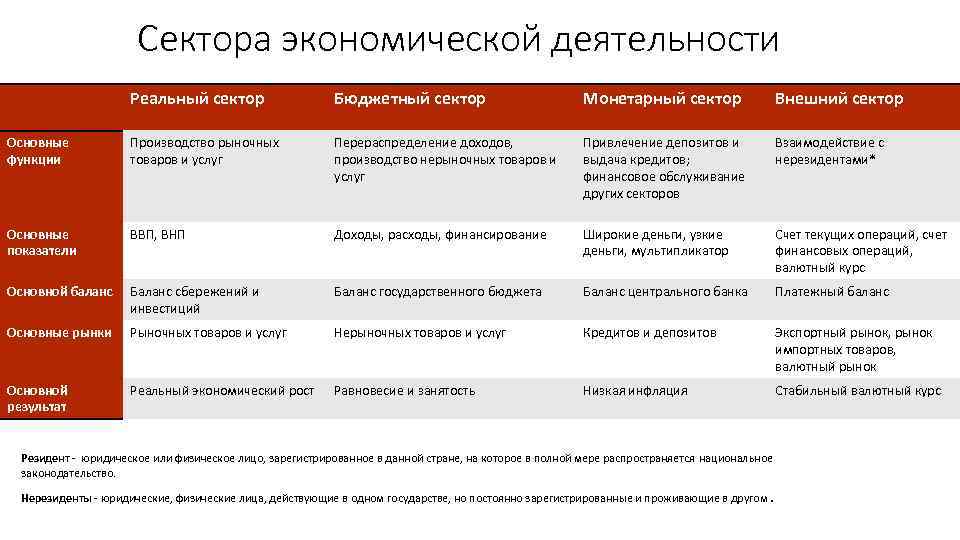 Сектора экономической деятельности

| | Реальный сектор | Бюджетный сектор | Монетарный сектор | Внешний сектор |
|---|---|---|---|---|
| Основные функции | Производство рыночных товаров и услуг | Перераспределение доходов, производство нерыночных товаров и услуг | Привлечение депозитов и выдача кредитов; финансовое обслуживание других секторов | Взаимодействие с нерезидентами* |
| Основные показатели | ВВП, ВНП | Доходы, расходы, финансирование | Широкие деньги, узкие деньги, мультипликатор | Счет текущих операций, счет финансовых операций, валютный курс |
| Основной баланс | Баланс сбережений и инвестиций | Баланс государственного бюджета | Баланс центрального банка | Платежный баланс |
| Основные рынки | Рыночных товаров и услуг | Нерыночных товаров и услуг | Кредитов и депозитов | Экспортный рынок, рынок импортных товаров, валютный рынок |
| Основной результат | Реальный экономический рост | Равновесие и занятость | Низкая инфляция | Стабильный валютный курс |

Резидент - юридическое или физическое лицо, зарегистрированное в данной стране, на которое в полной мере распространяется национальное законодательство.

Нерезиденты - юридические, физические лица, действующие в одном государстве, но постоянно зарегистрированные и проживающие в другом .